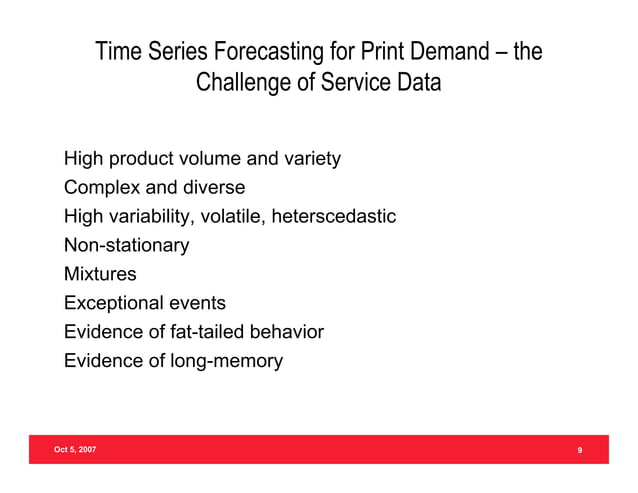 Time Series Forecasting for Print Demand – the Challenge of Service Data

High product volume and variety
Complex and diverse
High variability, volatile, heterscedastic
Non-stationary
Mixtures
Exceptional events
Evidence of fat-tailed behavior
Evidence of long-memory

Oct 5, 2007

9